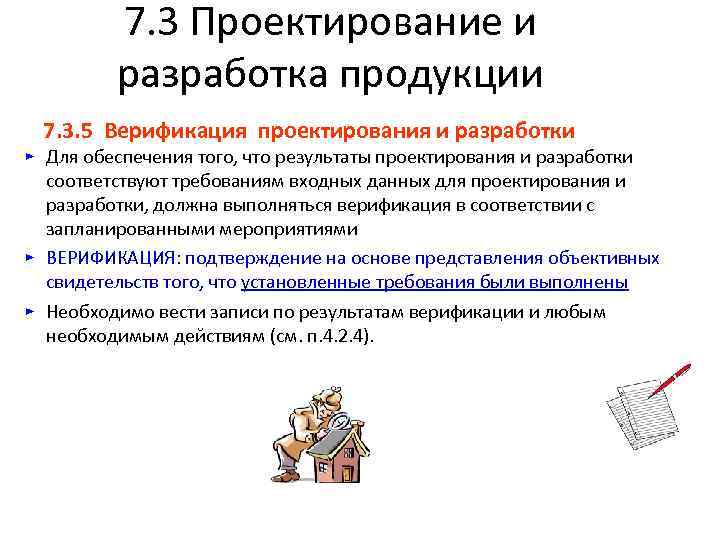 7.3 Проектирование и разработка продукции

7.3.5 Верификация проектирования и разработки

► Для обеспечения того, что результаты проектирования и разработки соответствуют требованиям входных данных для проектирования и разработки, должна выполняться верификация в соответствии с запланированными мероприятиями

► ВЕРИФИКАЦИЯ: подтверждение на основе представления объективных свидетельств того, что установленные требования были выполнены

► Необходимо вести записи по результатам верификации и любым необходимым действиям (см. п.4.2.4).